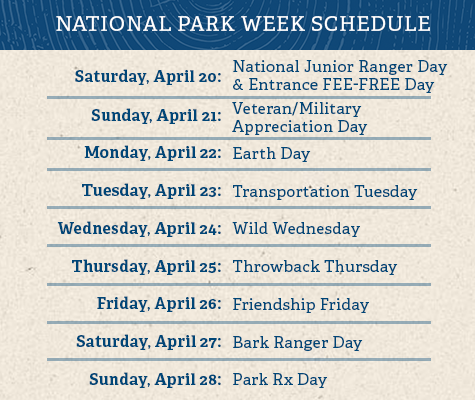 NATIONAL PARK WEEK SCHEDULE

| | |
|---|---|
| Saturday, April 20: | National Junior Ranger Day & Entrance FEE-FREE Day |
| Sunday, April 21: | Veteran/Military Appreciation Day |
| Monday, April 22: | Earth Day |
| Tuesday, April 23: | Transportation Tuesday |
| Wednesday, April 24: | Wild Wednesday |
| Thursday, April 25: | Throwback Thursday |
| Friday, April 26: | Friendship Friday |
| Saturday, April 27: | Bark Ranger Day |
| Sunday, April 28: | Park Rx Day |